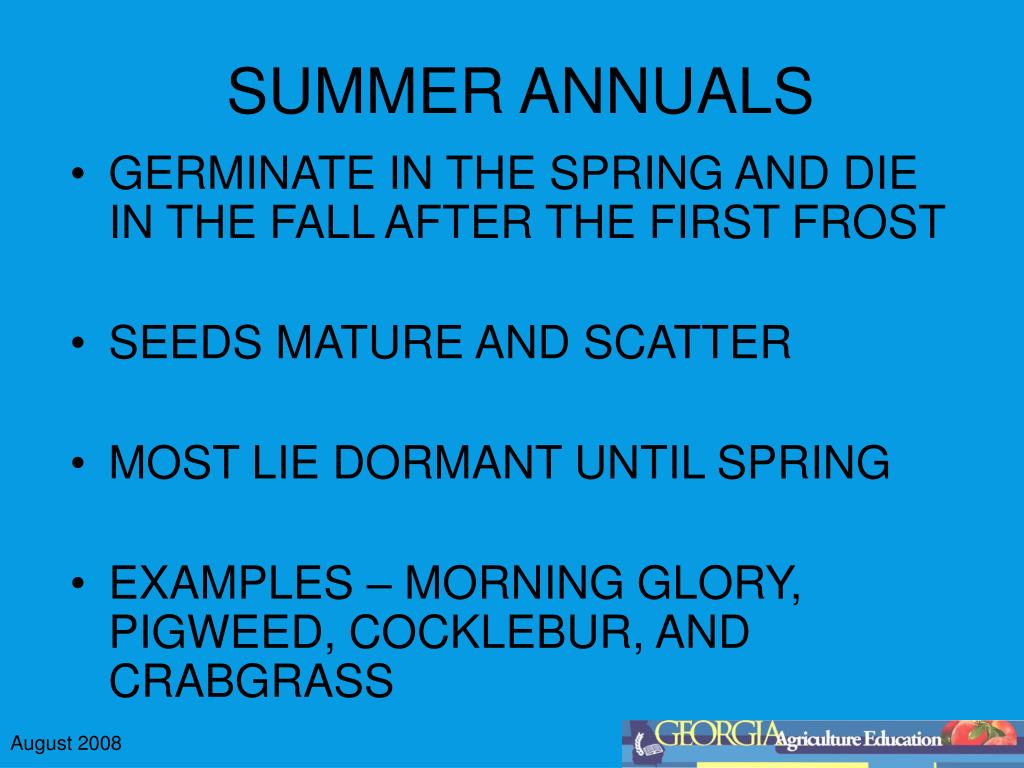 SUMMER ANNUALS

• GERMINATE IN THE SPRING AND DIE IN THE FALL AFTER THE FIRST FROST

• SEEDS MATURE AND SCATTER

• MOST LIE DORMANT UNTIL SPRING

• EXAMPLES – MORNING GLORY, PIGWEED, COCKLEBUR, AND CRABGRASS

August 2008

GEORGIA Agriculture Education